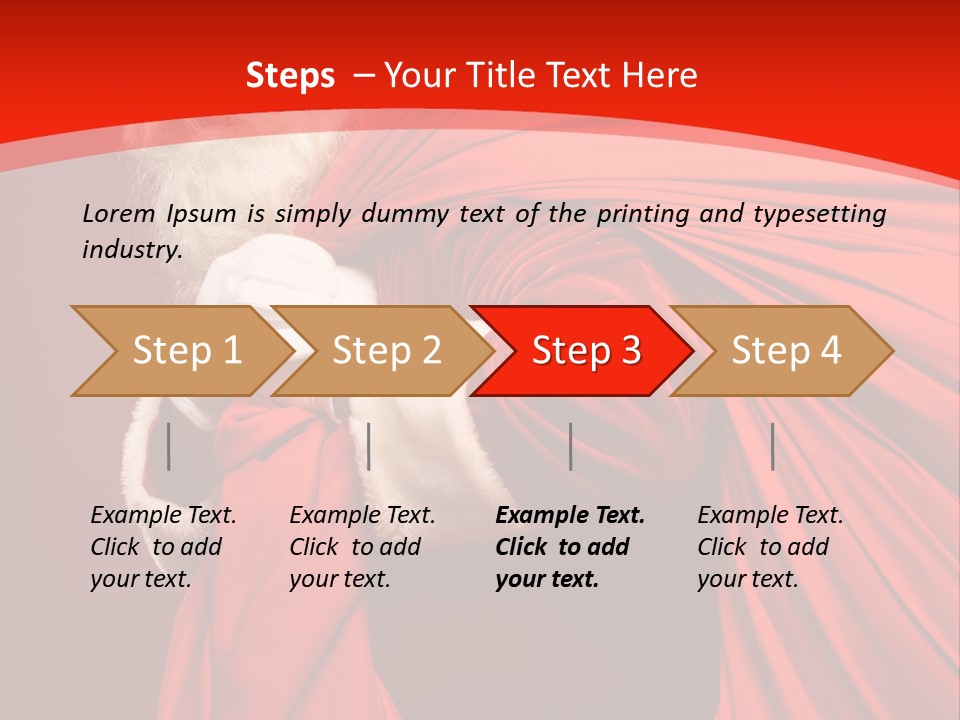 Steps – Your Title Text Here

Lorem Ipsum is simply dummy text of the printing and typesetting industry.

Step 1

Step 2

Step 3

Step 4

Example Text. Click to add your text.

Example Text. Click to add your text.

Example Text. Click to add your text.

Example Text. Click to add your text.